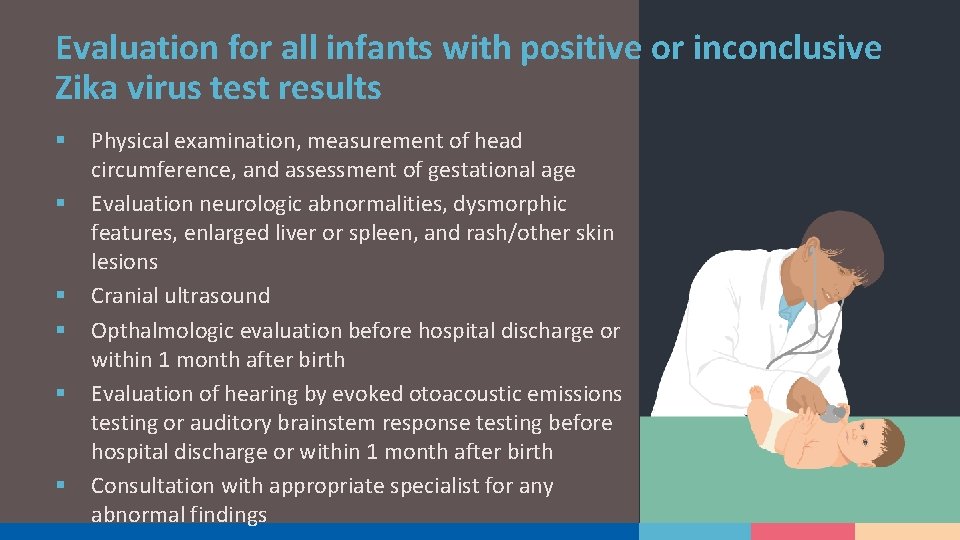 Evaluation for all infants with positive or inconclusive Zika virus test results

▪ Physical examination, measurement of head circumference, and assessment of gestational age
▪ Evaluation neurologic abnormalities, dysmorphic features, enlarged liver or spleen, and rash/other skin lesions
▪ Cranial ultrasound
▪ Opthalmologic evaluation before hospital discharge or within 1 month after birth
▪ Evaluation of hearing by evoked otoacoustic emissions testing or auditory brainstem response testing before hospital discharge or within 1 month after birth
▪ Consultation with appropriate specialist for any abnormal findings